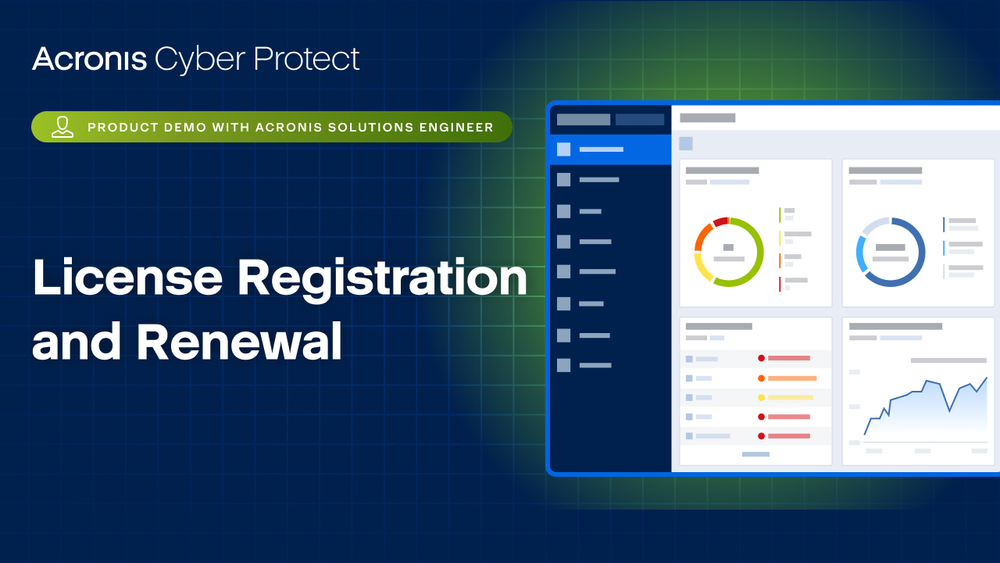 Acronis Cyber Protect

PRODUCT DEMO WITH ACRONIS SOLUTIONS ENGINEER

License Registration and Renewal